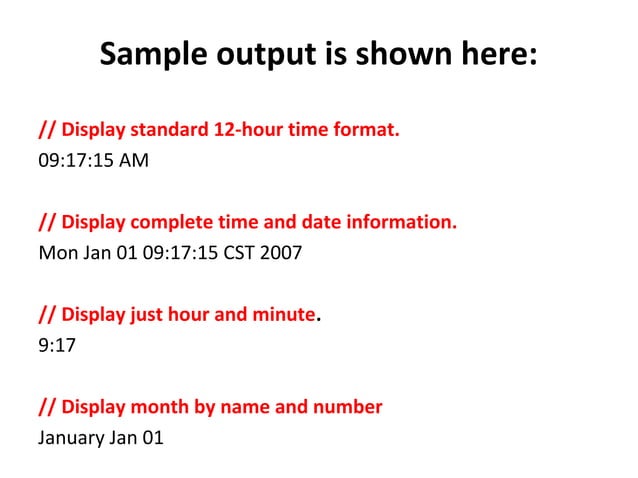 Sample output is shown here:

// Display standard 12-hour time format.
09:17:15 AM

// Display complete time and date information.
Mon Jan 01 09:17:15 CST 2007

// Display just hour and minute.
9:17

// Display month by name and number
January Jan 01